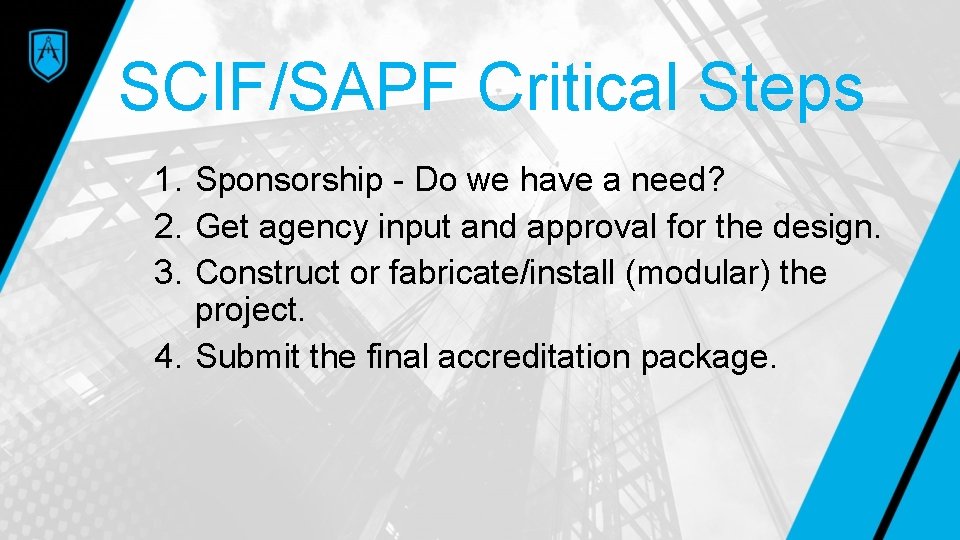 SCIF/SAPF Critical Steps

1. Sponsorship - Do we have a need?
2. Get agency input and approval for the design.
3. Construct or fabricate/install (modular) the project.
4. Submit the final accreditation package.